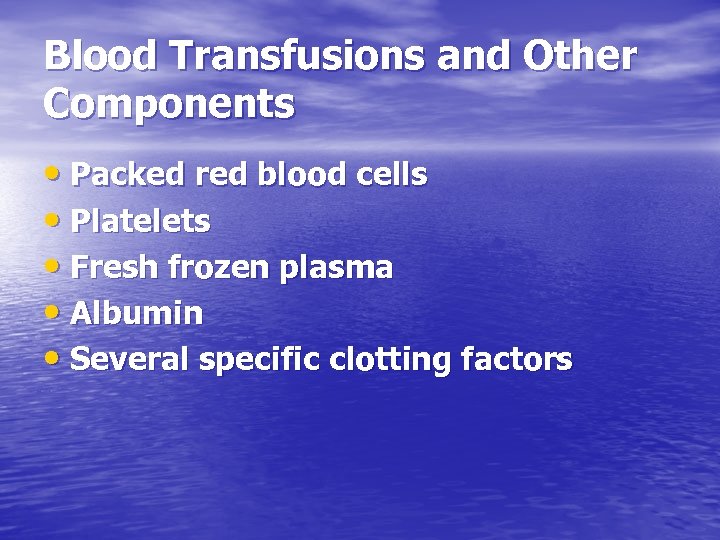 Blood Transfusions and Other Components

• Packed red blood cells
• Platelets
• Fresh frozen plasma
• Albumin
• Several specific clotting factors